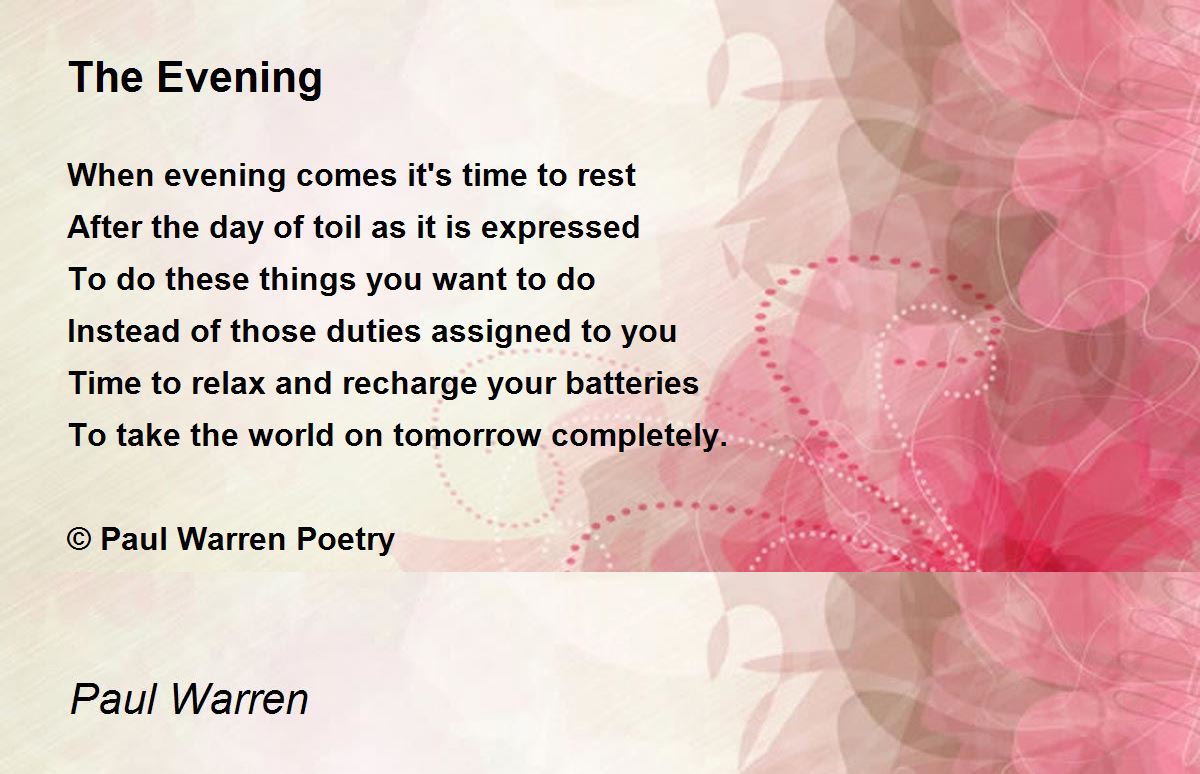 The Evening

When evening comes it's time to rest
After the day of toil as it is expressed
To do these things you want to do
Instead of those duties assigned to you
Time to relax and recharge your batteries
To take the world on tomorrow completely.

© Paul Warren Poetry

Paul Warren